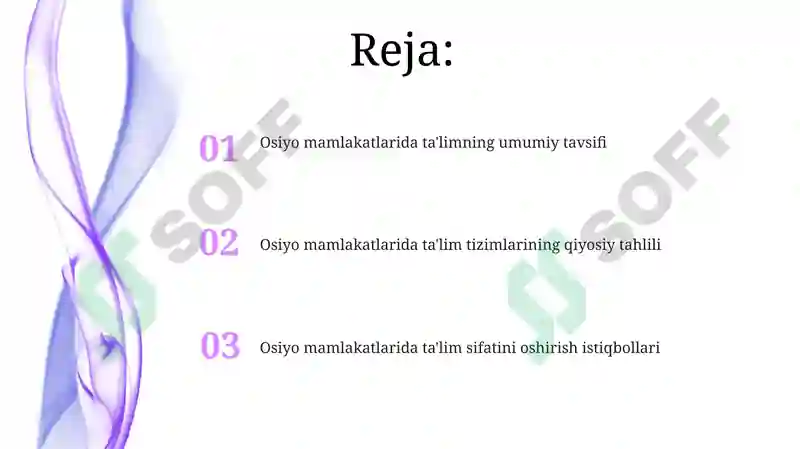 Reja:

01 Osiyo mamlakatlarida ta'limning umumiy tavsifi

02 Osiyo mamlakatlarida ta'lim tizimlarining qiyosiy tahlili

03 Osiyo mamlakatlarida ta'lim sifatini oshirish istiqbollari

SOFF

SOFF